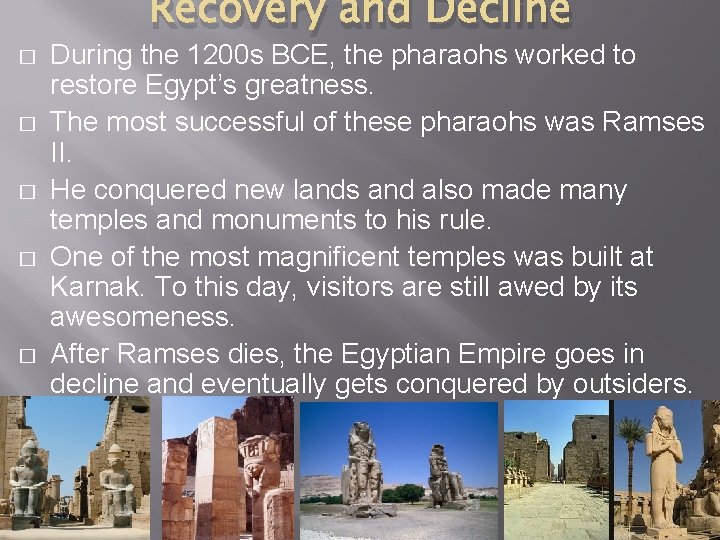 Recovery and Decline

□ During the 1200s BCE, the pharaohs worked to restore Egypt's greatness.

□ The most successful of these pharaohs was Ramses II.

□ He conquered new lands and also made many temples and monuments to his rule.

□ One of the most magnificent temples was built at Karnak. To this day, visitors are still awed by its awesomeness.

□ After Ramses dies, the Egyptian Empire goes in decline and eventually gets conquered by outsiders.